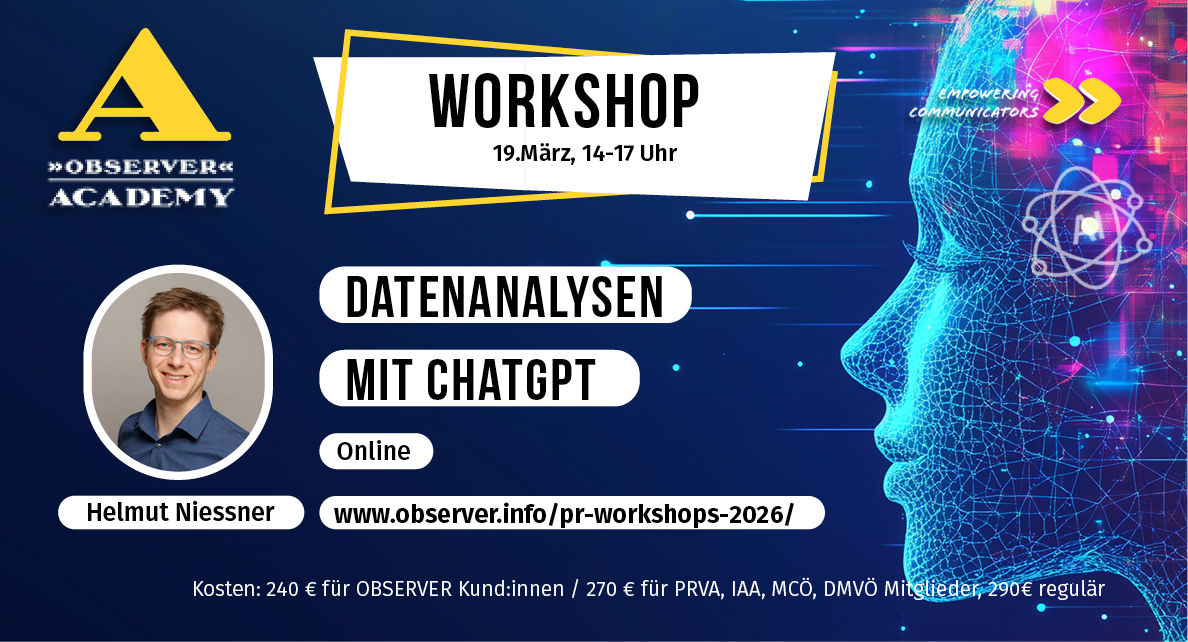 A
»OBSERVER«
ACADEMY

WORKSHOP
19.März, 14-17 Uhr

EMPOWERING COMMUNICATORS

DATENANALYSEN
MIT CHATGPT

Online

Helmut Niessner

www.observer.info/pr-workshops-2026/

Kosten: 240 € für OBSERVER Kund:innen / 270 € für PRVA, IAA, MCÖ, DMVÖ Mitglieder, 290€ regulär